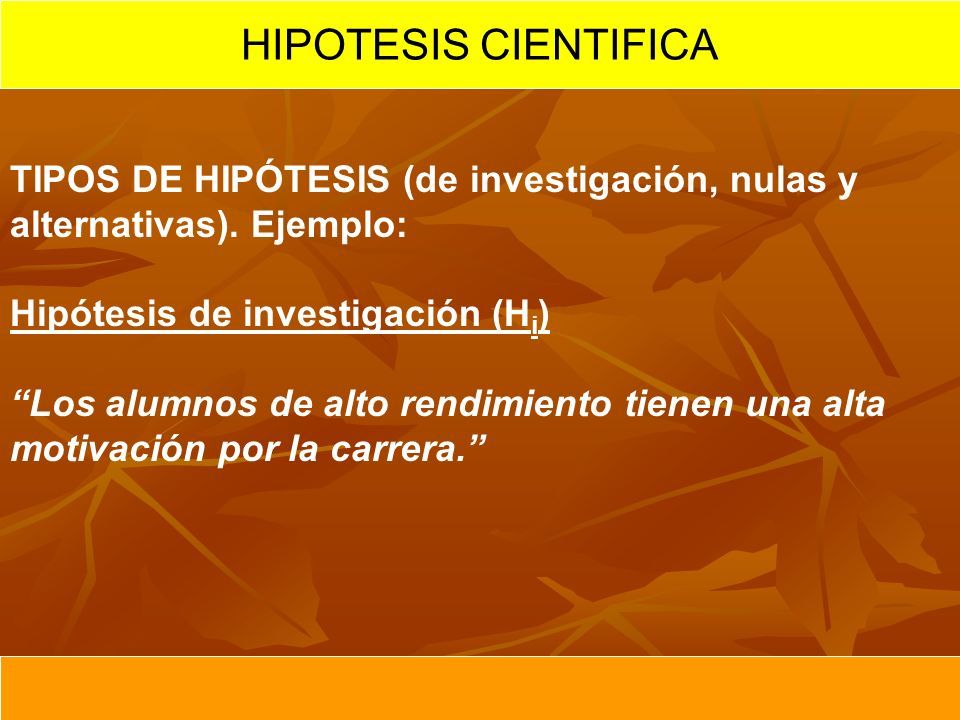 HIPOTESIS CIENTIFICA

TIPOS DE HIPÓTESIS (de investigación, nulas y alternativas). Ejemplo:

Hipótesis de investigación ($H_i$)

“Los alumnos de alto rendimiento tienen una alta motivación por la carrera.”